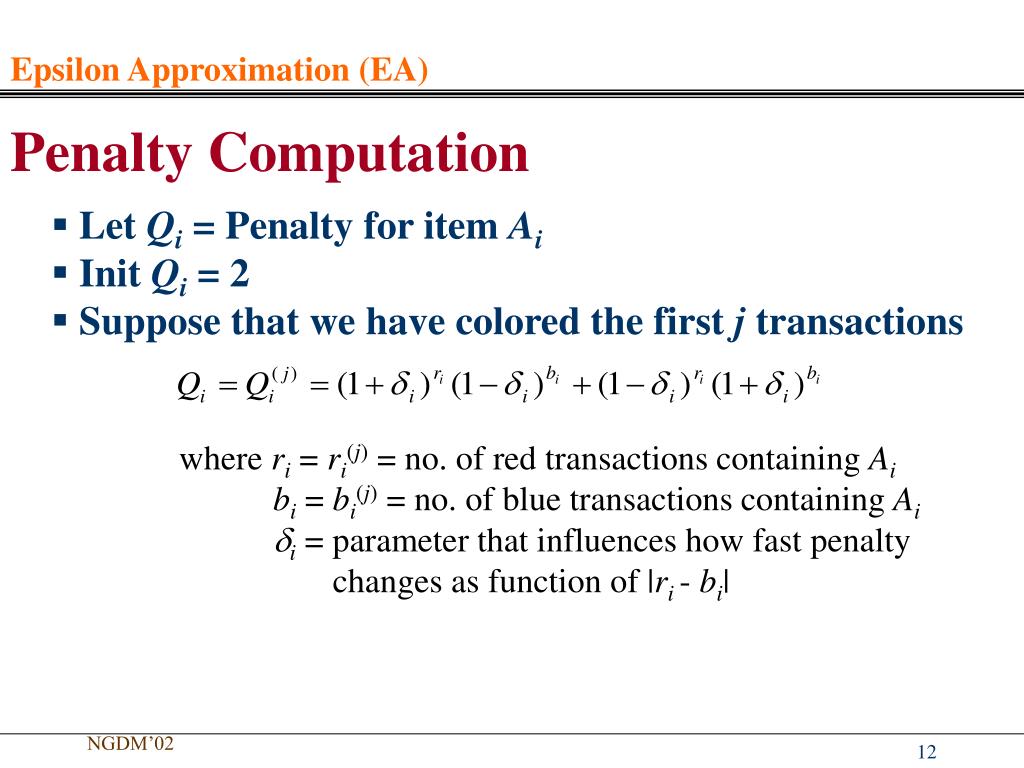 Epsilon Approximation (EA)

Penalty Computation

▪ Let $Q_i$ = Penalty for item $A_i$
▪ Init $Q_i$ = 2
▪ Suppose that we have colored the first $j$ transactions

$Q_i = Q_i^{(j)} = (1+\delta_i)^{r_i}(1-\delta_i)^{b_i} + (1-\delta_i)^{r_i}(1+\delta_i)^{b_i}$

where $r_i = r_i^{(j)}$ = no. of red transactions containing $A_i$
$b_i = b_i^{(j)}$ = no. of blue transactions containing $A_i$
$\delta_i$ = parameter that influences how fast penalty changes as function of $|r_i - b_i|$

NGDM'02

12